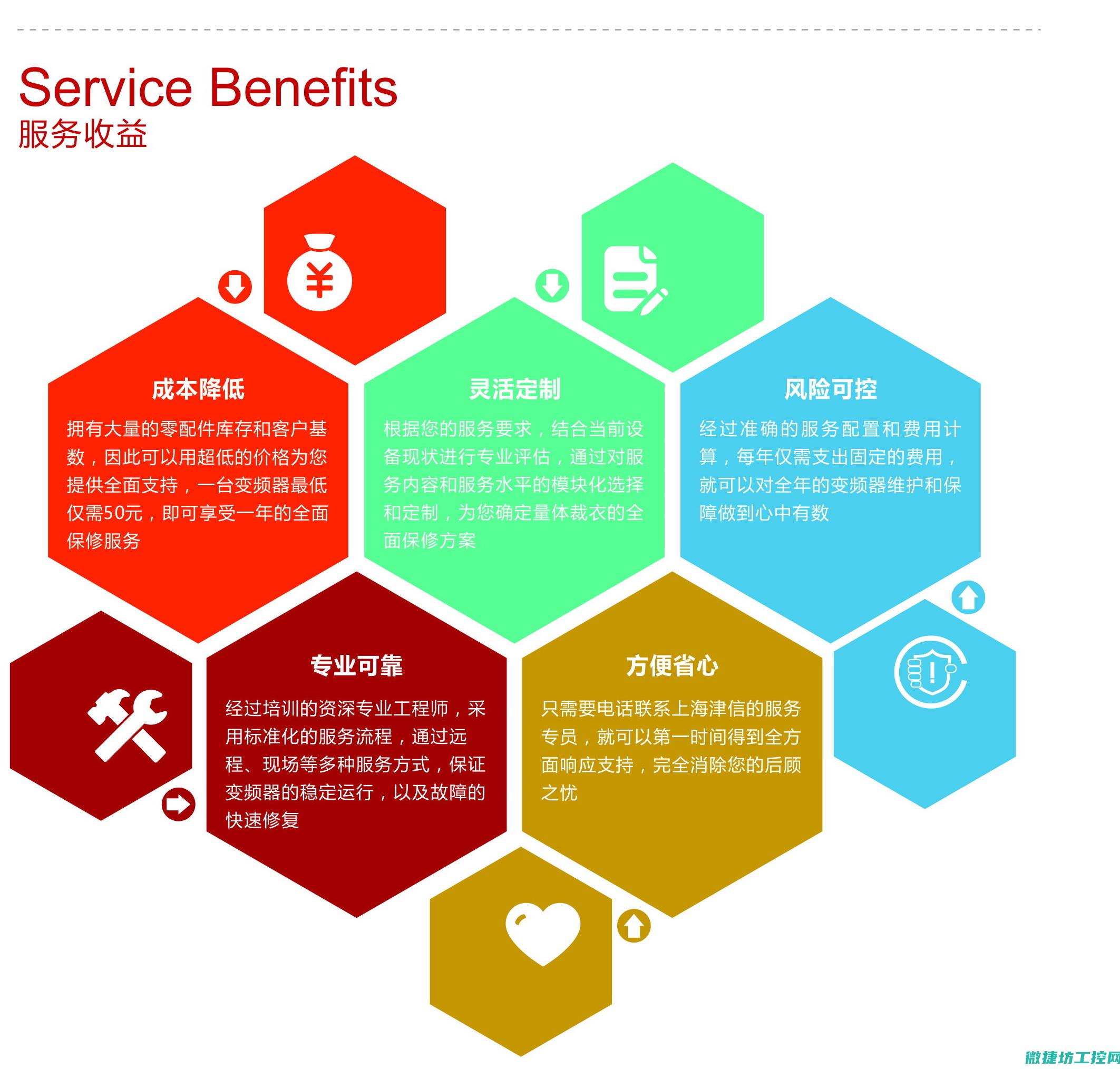 Service Benefits
服务收益

成本降低

拥有大量的零配件库存和客户基数，因此可以用超低的价格为您提供全面支持，一台变频器最低仅需50元，即可享受一年的全面保修服务

灵活定制

根据您的服务要求，结合当前设备现状进行专业评估，通过对服务内容和服务水平的模块化选择和定制，为您确定量体裁衣的全面保修方案

风险可控

经过准确的服务配置和费用计算，每年仅需支出固定的费用，就可以对全年的变频器维护和保障做到心中有数

专业可靠

经过培训的资深专业工程师，采用标准化的服务流程，通过远程、现场等多种服务方式，保证变频器的稳定运行，以及故障的快速修复

方便省心

只需要电话联系上海津信的服务专员，就可以第一时间得到全方面响应支持，完全消除您的后顾之忧

微捷坊工控网